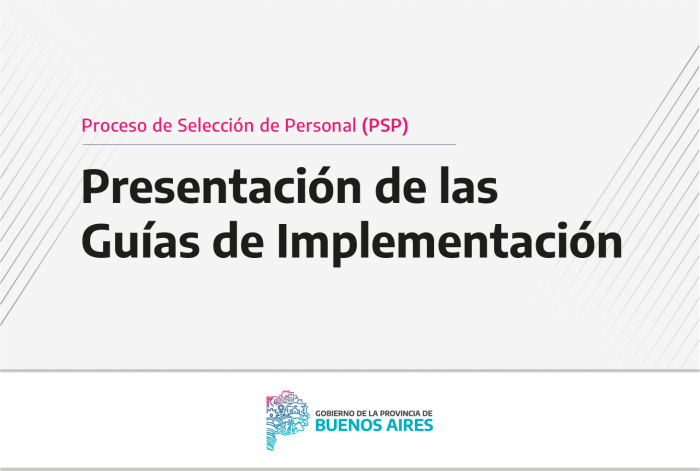 Proceso de Selección de Personal (PSP)

Presentación de las Guías de Implementación

GOBIERNO DE LA PROVINCIA DE
BUENOS AIRES